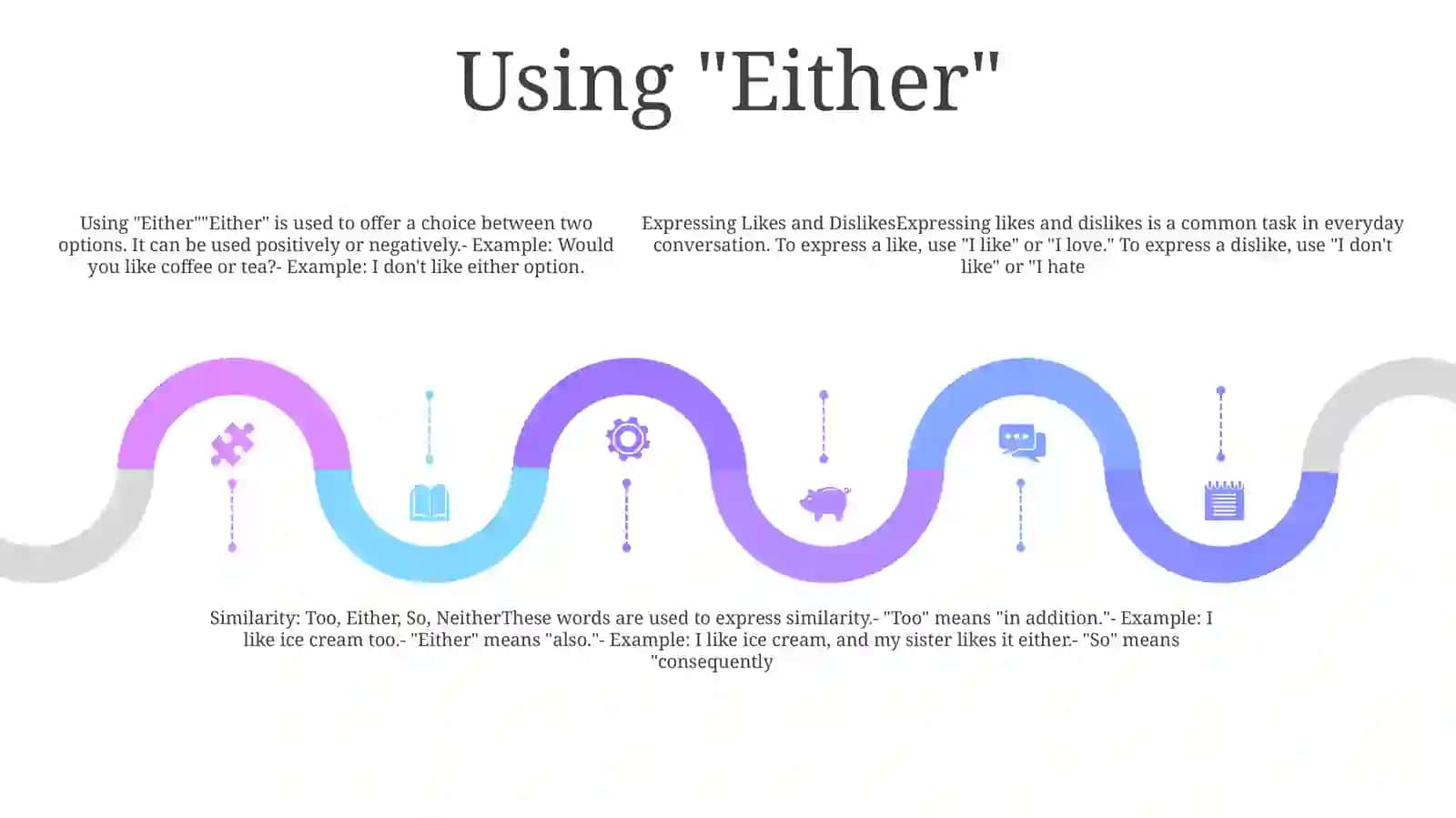 Using "Either"

Using "Either""Either" is used to offer a choice between two options. It can be used positively or negatively.- Example: Would you like coffee or tea?- Example: I don't like either option.

Expressing Likes and DislikesExpressing likes and dislikes is a common task in everyday conversation. To express a like, use "I like" or "I love." To express a dislike, use "I don't like" or "I hate

Similarity: Too, Either, So, NeitherThese words are used to express similarity.- "Too" means "in addition."- Example: I like ice cream too.- "Either" means "also."- Example: I like ice cream, and my sister likes it either.- "So" means "consequently